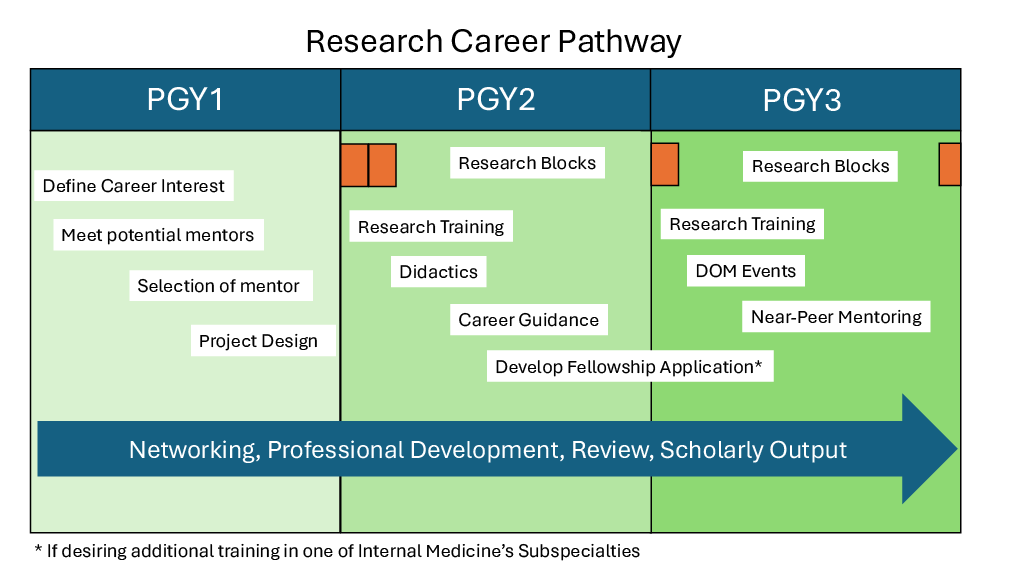 Research Career Pathway

PGY1

Define Career Interest

Meet potential mentors

Selection of mentor

Project Design

PGY2

Research Blocks

Research Training

Didactics

Career Guidance

Develop Fellowship Application*

PGY3

Research Blocks

Research Training

DOM Events

Near-Peer Mentoring

Networking, Professional Development, Review, Scholarly Output

* If desiring additional training in one of Internal Medicine's Subspecialties